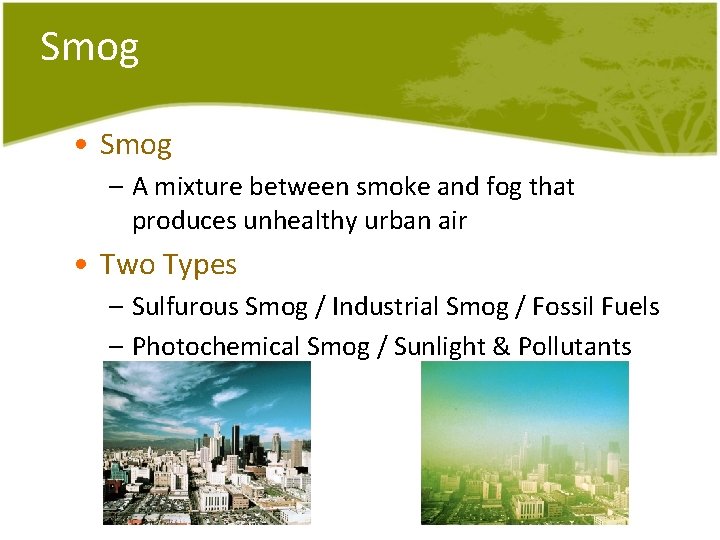 Smog

• Smog
– A mixture between smoke and fog that produces unhealthy urban air

• Two Types
– Sulfurous Smog / Industrial Smog / Fossil Fuels
– Photochemical Smog / Sunlight & Pollutants